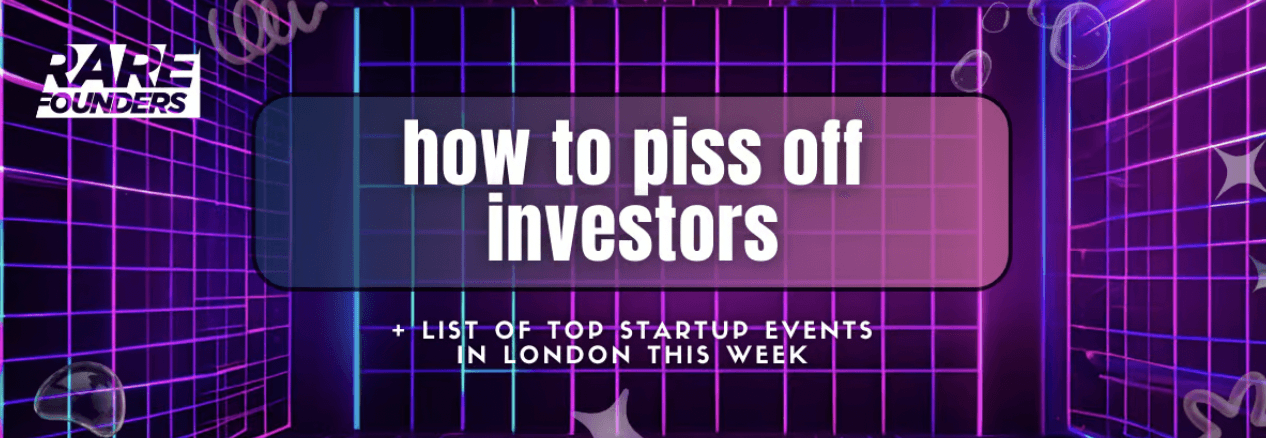 RARE FOUNDERS

how to piss off investors

+ LIST OF TOP STARTUP EVENTS IN LONDON THIS WEEK